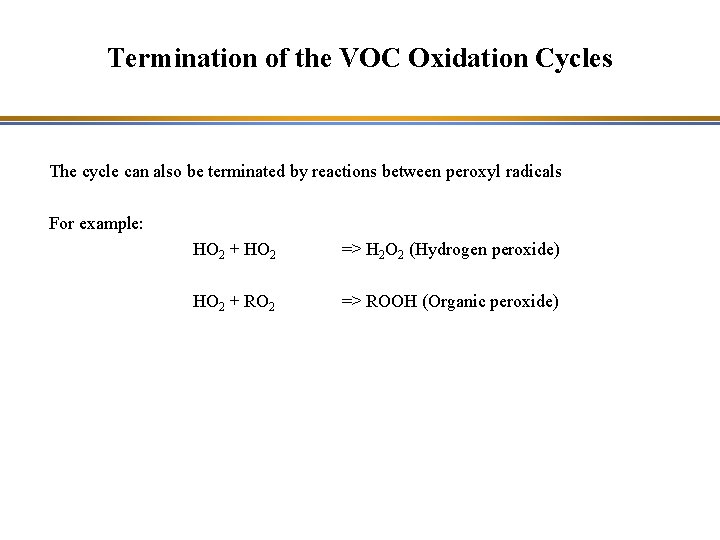 Termination of the VOC Oxidation Cycles

The cycle can also be terminated by reactions between peroxyl radicals

For example:

$HO_2 + HO_2$ => $H_2O_2$ (Hydrogen peroxide)

$HO_2 + RO_2$ => ROOH (Organic peroxide)